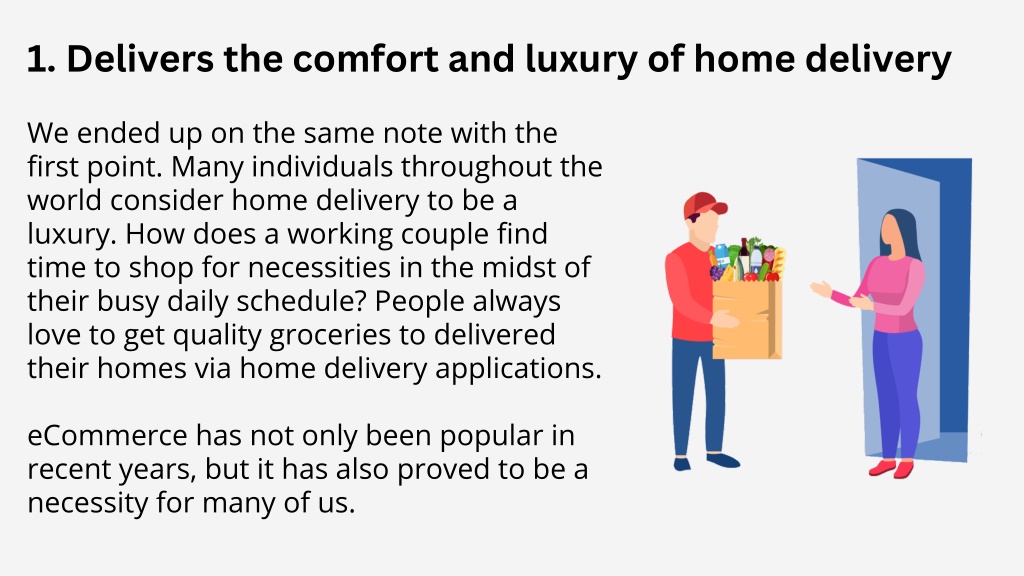 1. Delivers the comfort and luxury of home delivery

We ended up on the same note with the first point. Many individuals throughout the world consider home delivery to be a luxury. How does a working couple find time to shop for necessities in the midst of their busy daily schedule? People always love to get quality groceries to delivered their homes via home delivery applications.

eCommerce has not only been popular in recent years, but it has also proved to be a necessity for many of us.